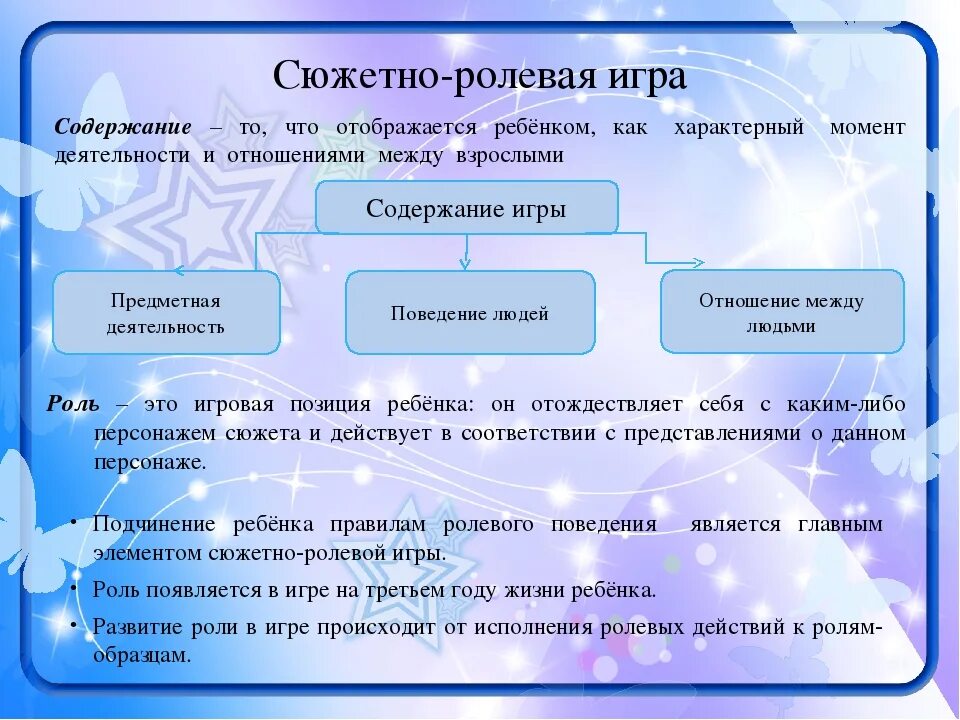 Сюжетно-ролевая игра

Содержание – то, что отображается ребёнком, как характерный момент деятельности и отношениями между взрослыми

Содержание игры

Предметная деятельность

Поведение людей

Отношение между людьми

Роль – это игровая позиция ребёнка: он отождествляет себя с каким-либо персонажем сюжета и действует в соответствии с представлениями о данном персонаже.

• Подчинение ребёнка правилам ролевого поведения является главным элементом сюжетно-ролевой игры.
• Роль появляется в игре на третьем году жизни ребёнка.
• Развитие роли в игре происходит от исполнения ролевых действий к ролям-образцам.